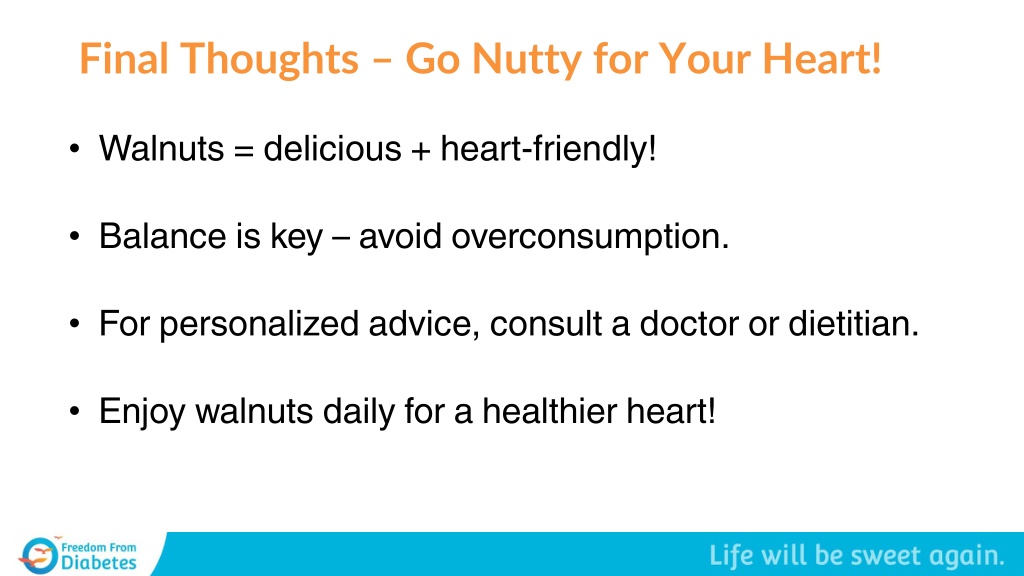 Final Thoughts – Go Nutty for Your Heart!

• Walnuts = delicious + heart-friendly!

• Balance is key – avoid overconsumption.

• For personalized advice, consult a doctor or dietitian.

• Enjoy walnuts daily for a healthier heart!

Freedom From Diabetes

Life will be sweet again.